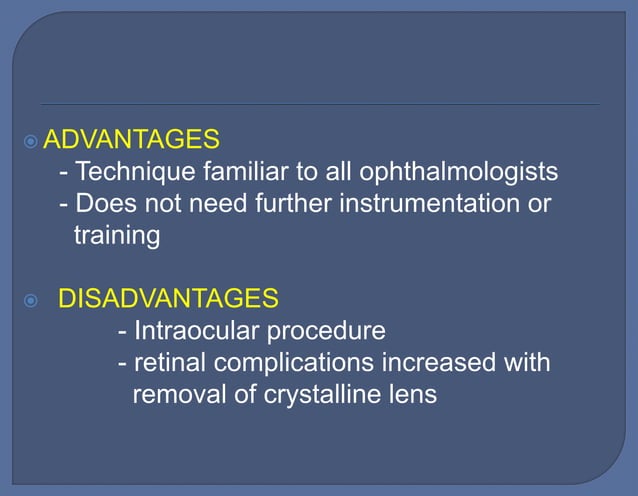 ADVANTAGES
- Technique familiar to all ophthalmologists
- Does not need further instrumentation or training

DISADVANTAGES
- Intraocular procedure
- retinal complications increased with removal of crystalline lens